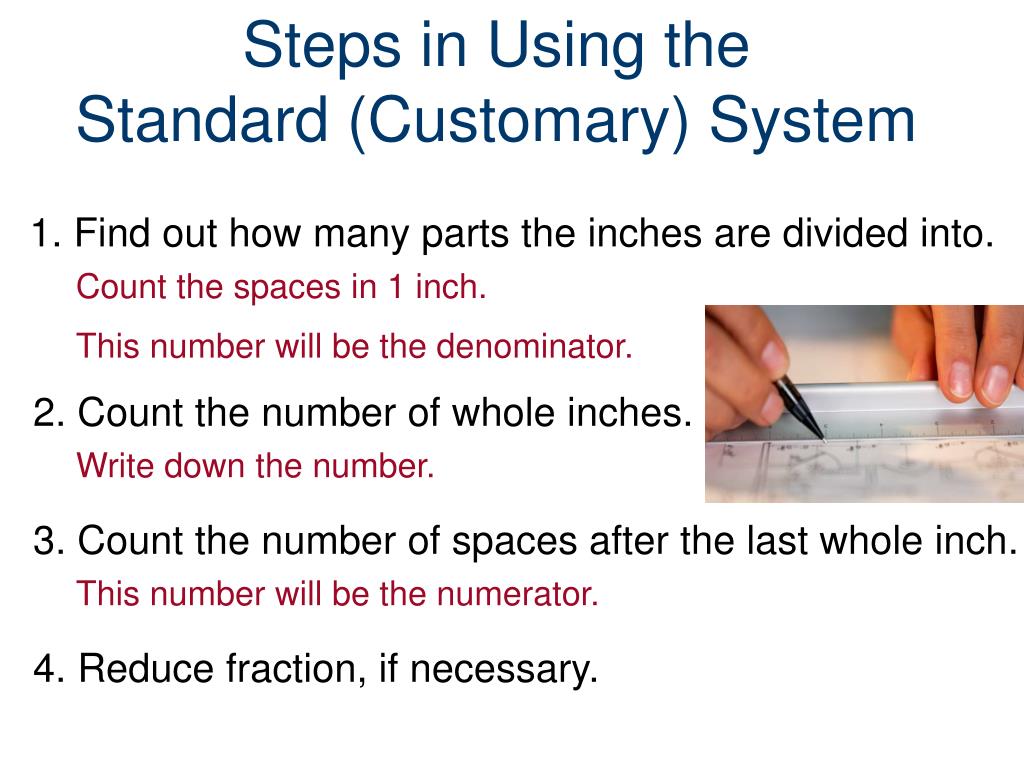 Steps in Using the Standard (Customary) System

1. Find out how many parts the inches are divided into.

Count the spaces in 1 inch.

This number will be the denominator.

2. Count the number of whole inches.

Write down the number.

3. Count the number of spaces after the last whole inch.

This number will be the numerator.

4. Reduce fraction, if necessary.